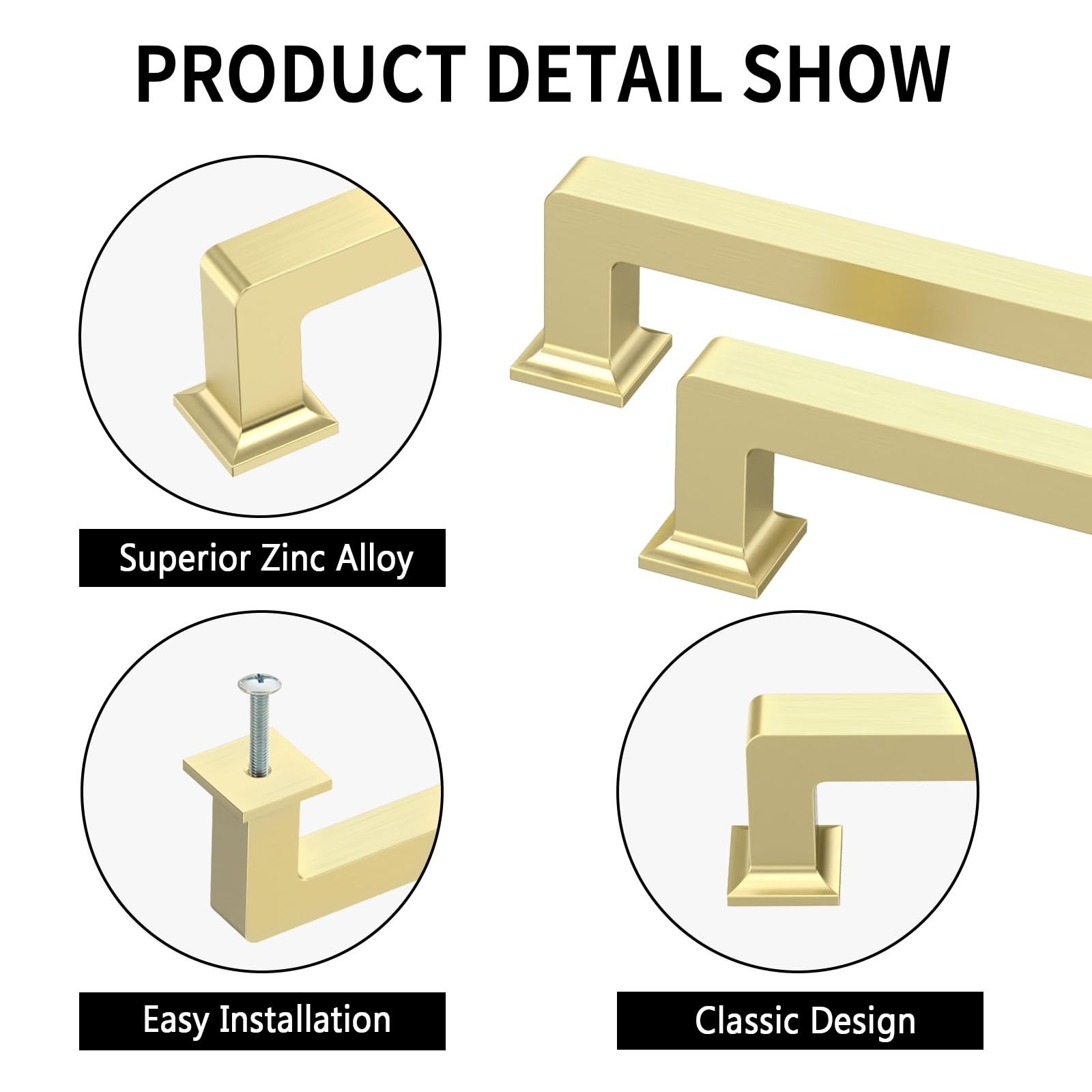 PRODUCT DETAIL SHOW

Superior Zinc Alloy

Easy Installation

Classic Design